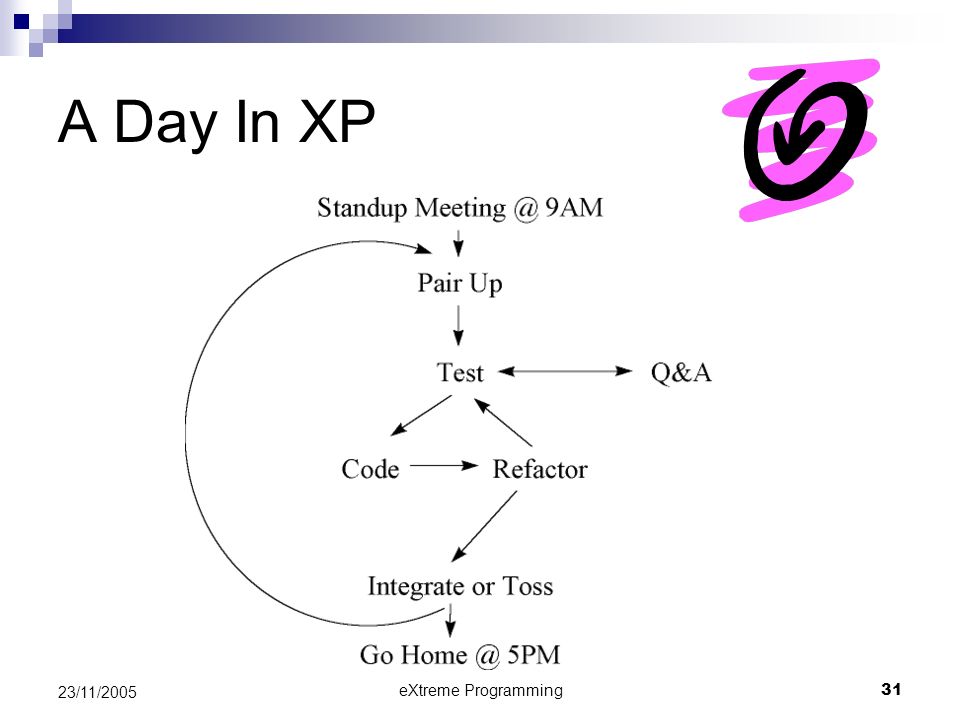 A Day In XP

Standup Meeting @ 9AM

Pair Up

Test

Q&A

Code

Refactor

Integrate or Toss

Go Home @ 5PM

23/11/2005

eXtreme Programming

31